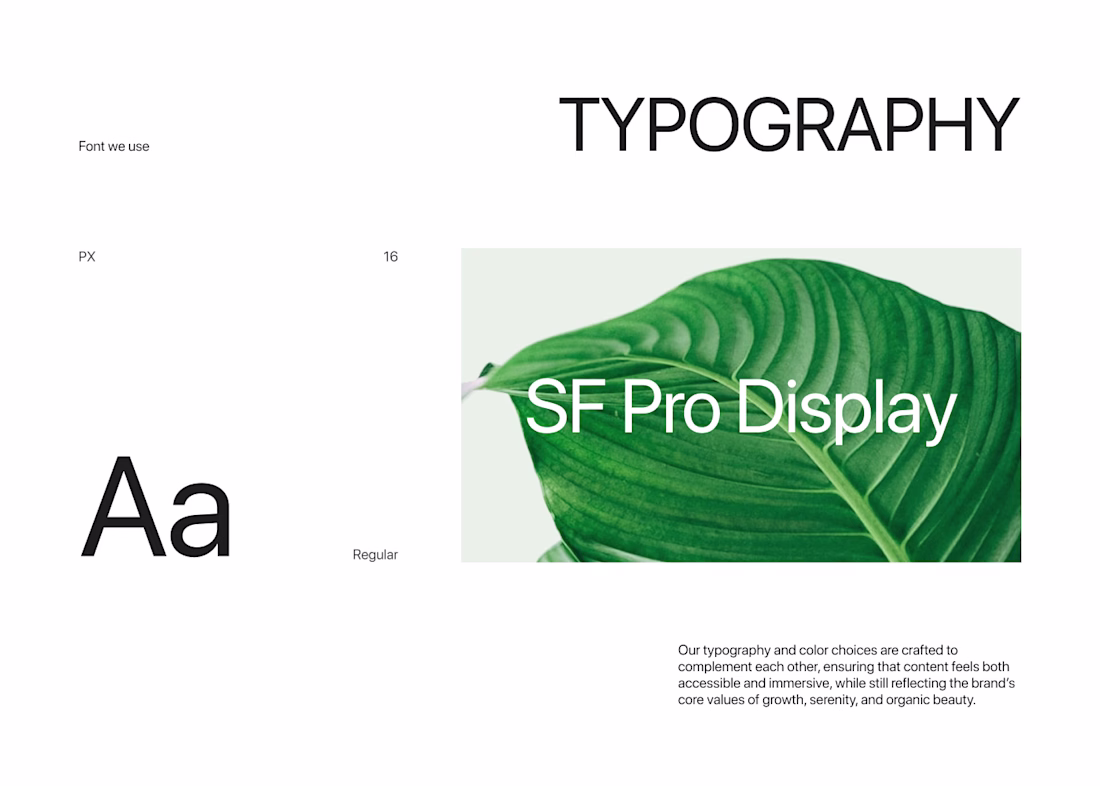 TYPOGRAPHY

Font we use

PX

16

SF Pro Display

Aa

Regular

Our typography and color choices are crafted to complement each other, ensuring that content feels both accessible and immersive, while still reflecting the brand's core values of growth, serenity, and organic beauty.